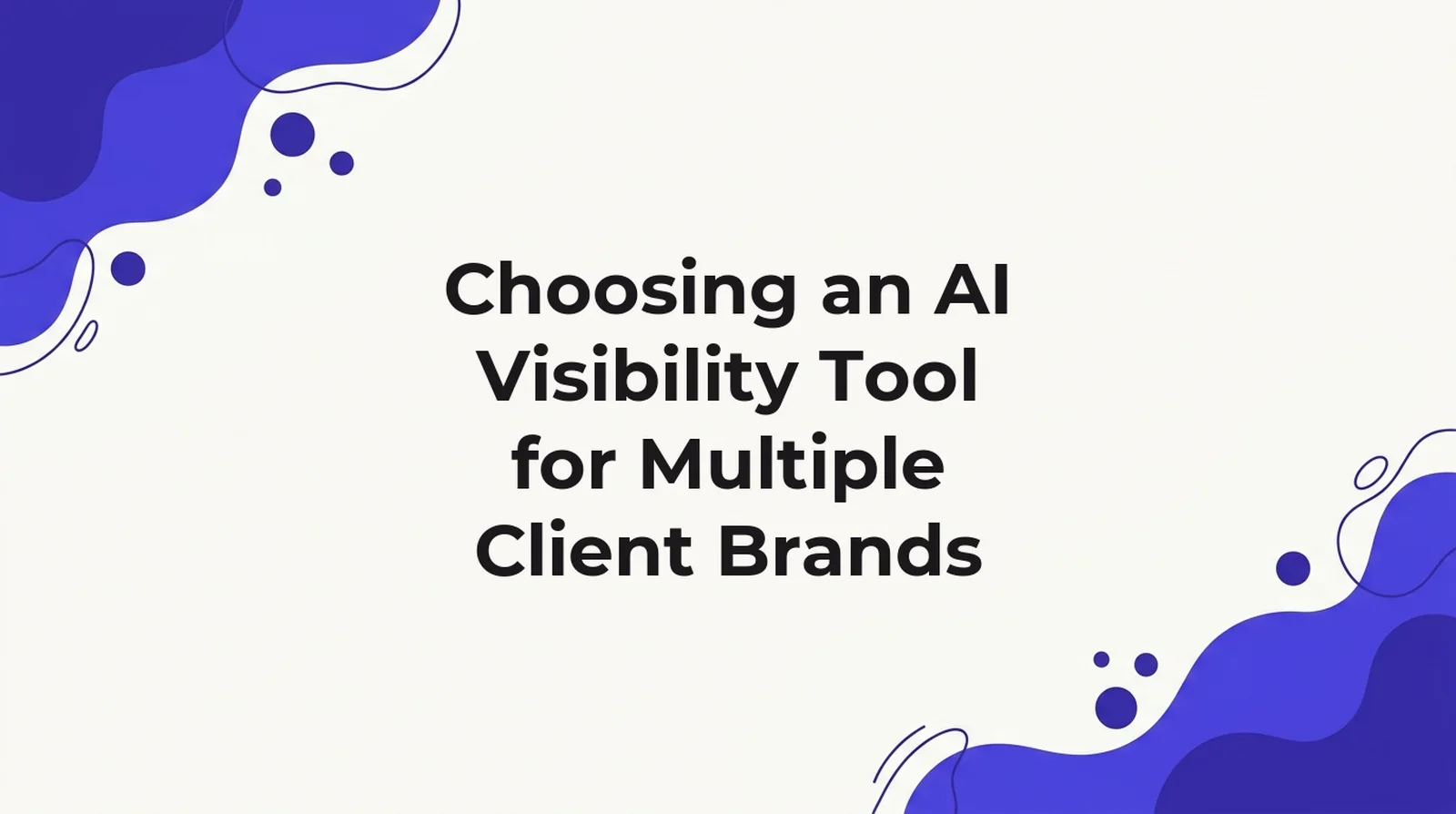 Choosing an AI Visibility Tool for Multiple Client Brands